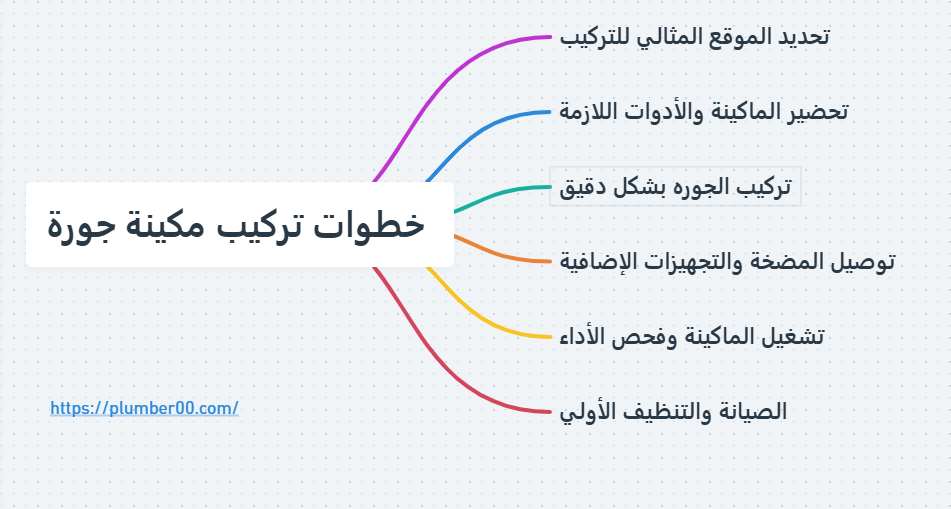 خطوات تركيب مكينة جورة

تحديد الموقع المثالي للتركيب

تحضير الماكينة والأدوات اللازمة

تركيب الجوره بشكل دقيق

توصيل المضخة والتجهيزات الإضافية

تشغيل الماكينة وفحص الأداء

الصيانة والتنظيف الأولي

https://plumber00.com/